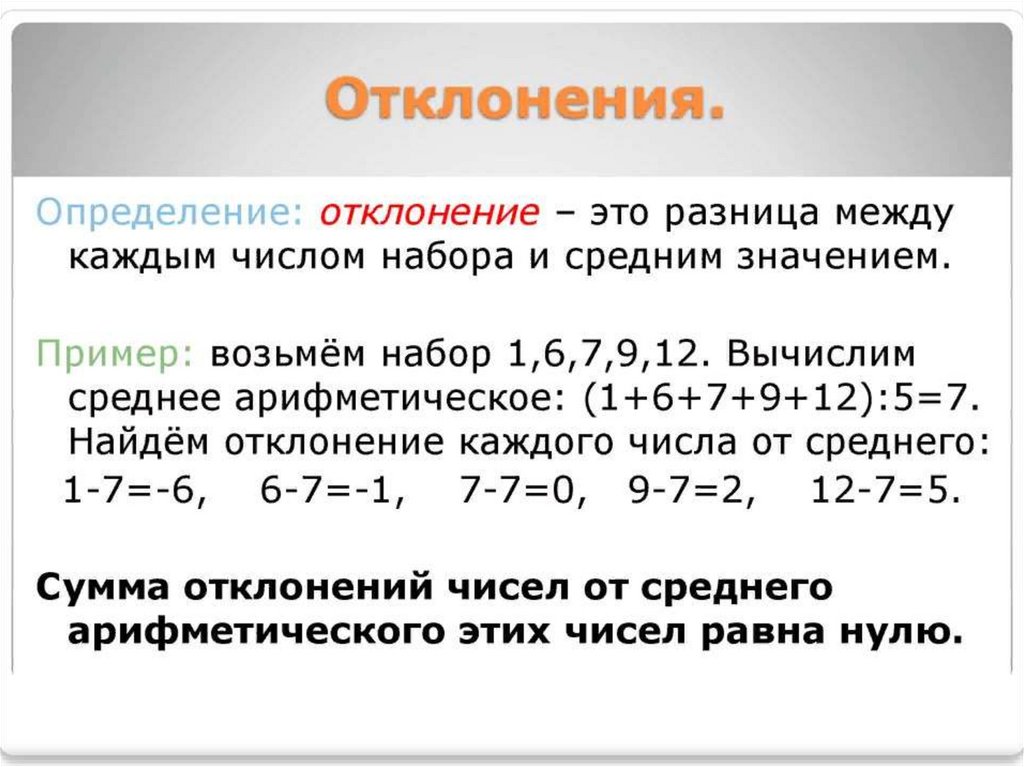 Отклонения.

Определение: отклонение – это разница между каждым числом набора и средним значением.

Пример: возьмём набор 1,6,7,9,12. Вычислим среднее арифметическое: (1+6+7+9+12):5=7. Найдём отклонение каждого числа от среднего:
1-7=-6, 6-7=-1, 7-7=0, 9-7=2, 12-7=5.

Сумма отклонений чисел от среднего арифметического этих чисел равна нулю.